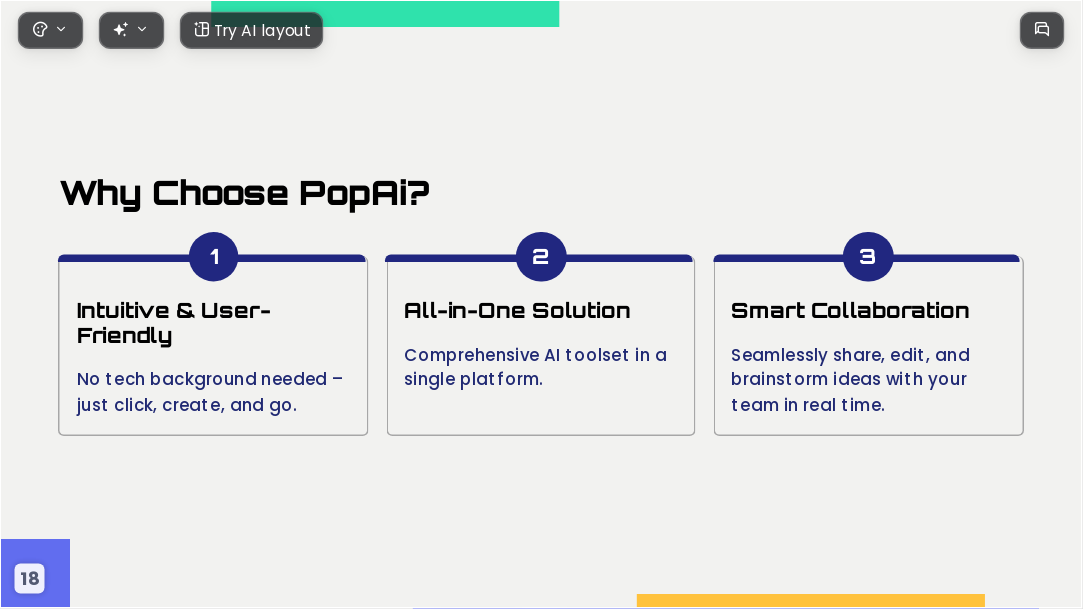 Try AI layout

Why Choose PopAi?

1

Intuitive & User-Friendly

No tech background needed – just click, create, and go.

2

All-in-One Solution

Comprehensive AI toolset in a single platform.

3

Smart Collaboration

Seamlessly share, edit, and brainstorm ideas with your team in real time.

18